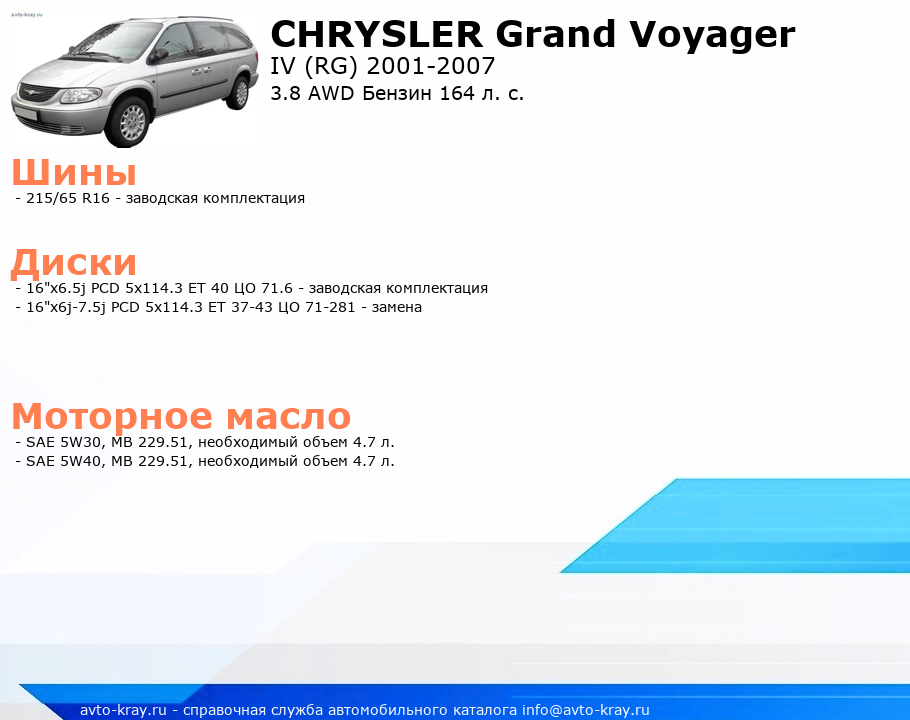 avto-kray.ru

CHRYSLER Grand Voyager
IV (RG) 2001-2007
3.8 AWD Бензин 164 л. с.

Шины
- 215/65 R16 - заводская комплектация

Диски
- 16"x6.5j PCD 5x114.3 ET 40 ЦО 71.6 - заводская комплектация
- 16"x6j-7.5j PCD 5x114.3 ET 37-43 ЦО 71-281 - замена

Моторное масло
- SAE 5W30, MB 229.51, необходимый объем 4.7 л.
- SAE 5W40, MB 229.51, необходимый объем 4.7 л.

avto-kray.ru - справочная служба автомобильного каталога info@avto-kray.ru